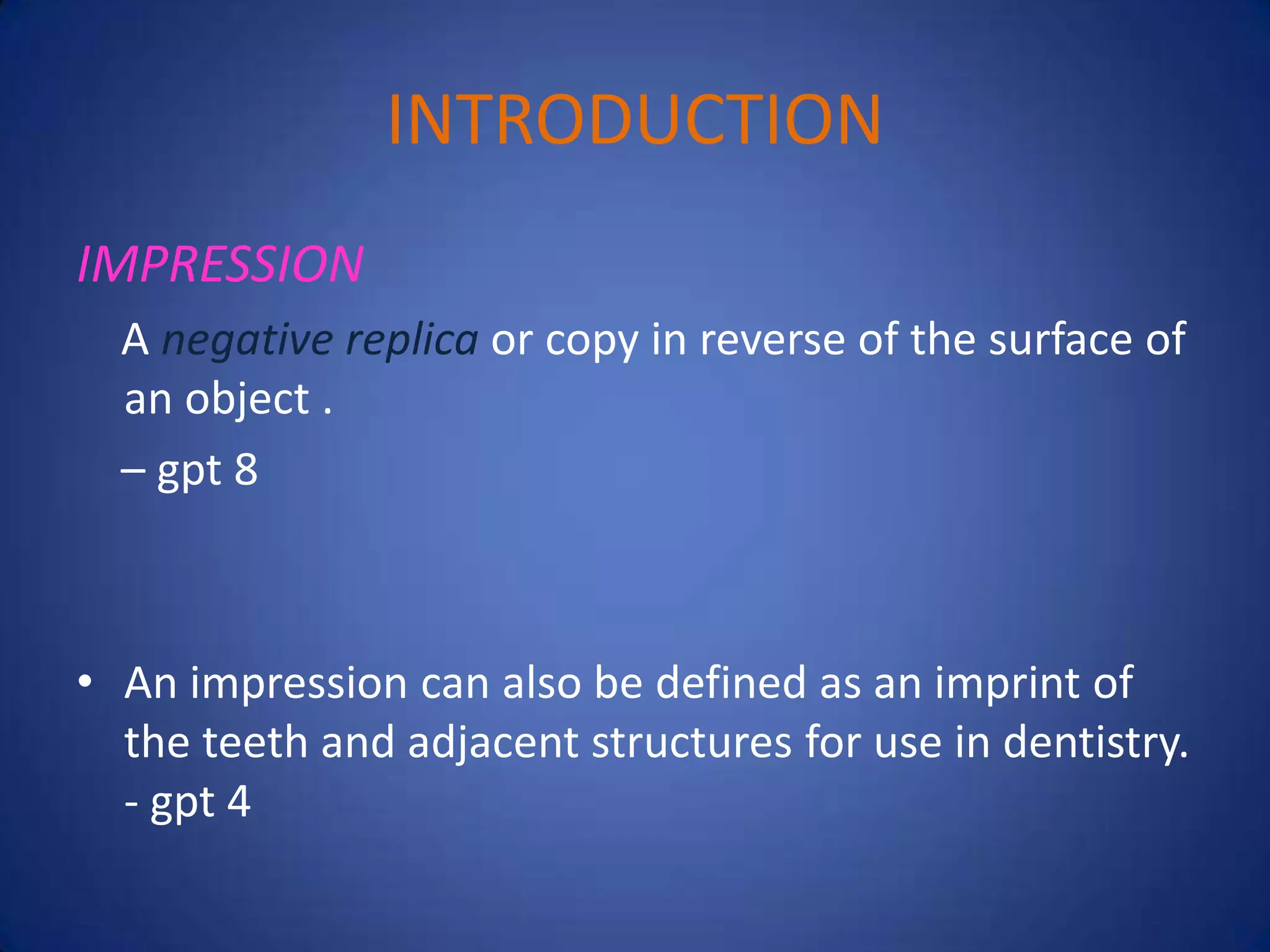 INTRODUCTION

IMPRESSION

A negative replica or copy in reverse of the surface of an object .

– gpt 8

• An impression can also be defined as an imprint of the teeth and adjacent structures for use in dentistry.
- gpt 4